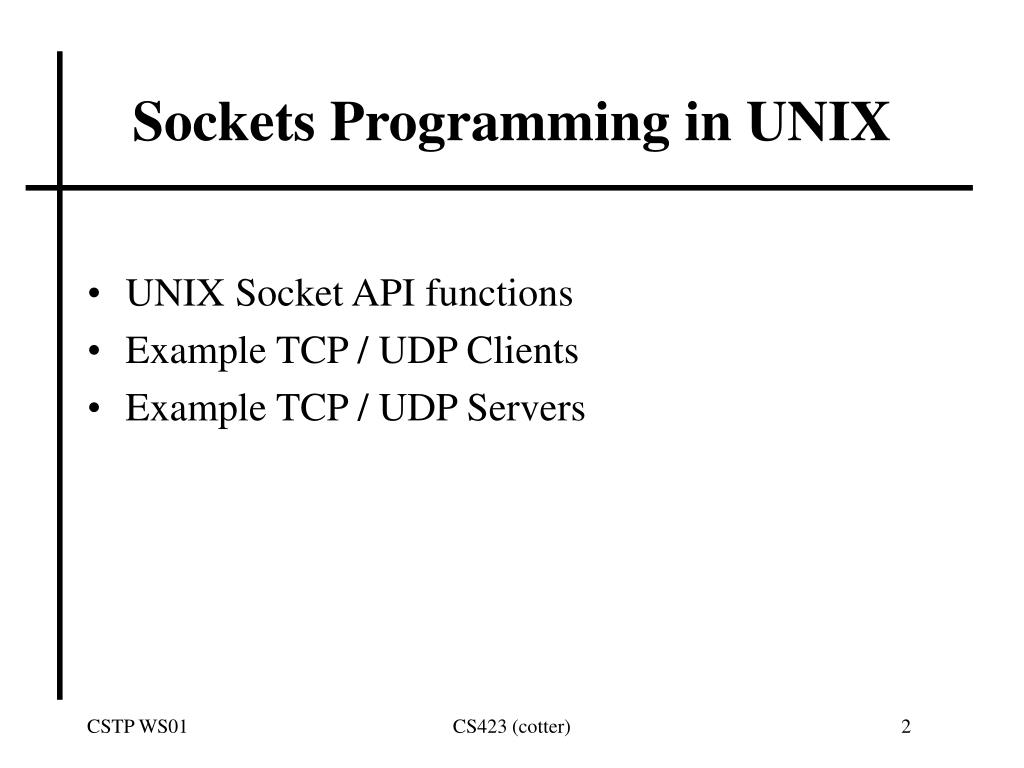 Sockets Programming in UNIX

• UNIX Socket API functions
• Example TCP / UDP Clients
• Example TCP / UDP Servers

CSTP WS01

CS423 (cotter)

2